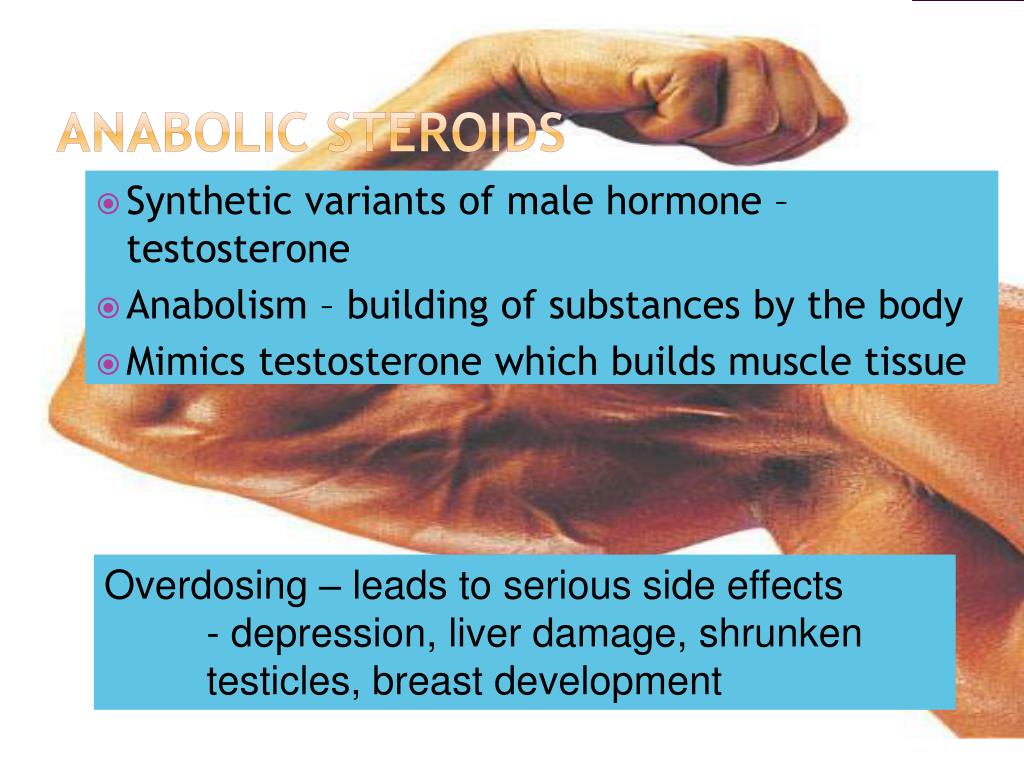 ANABOLIC STEROIDS

Synthetic variants of male hormone – testosterone

Anabolism – building of substances by the body

Mimics testosterone which builds muscle tissue

Overdosing – leads to serious side effects
- depression, liver damage, shrunken testicles, breast development